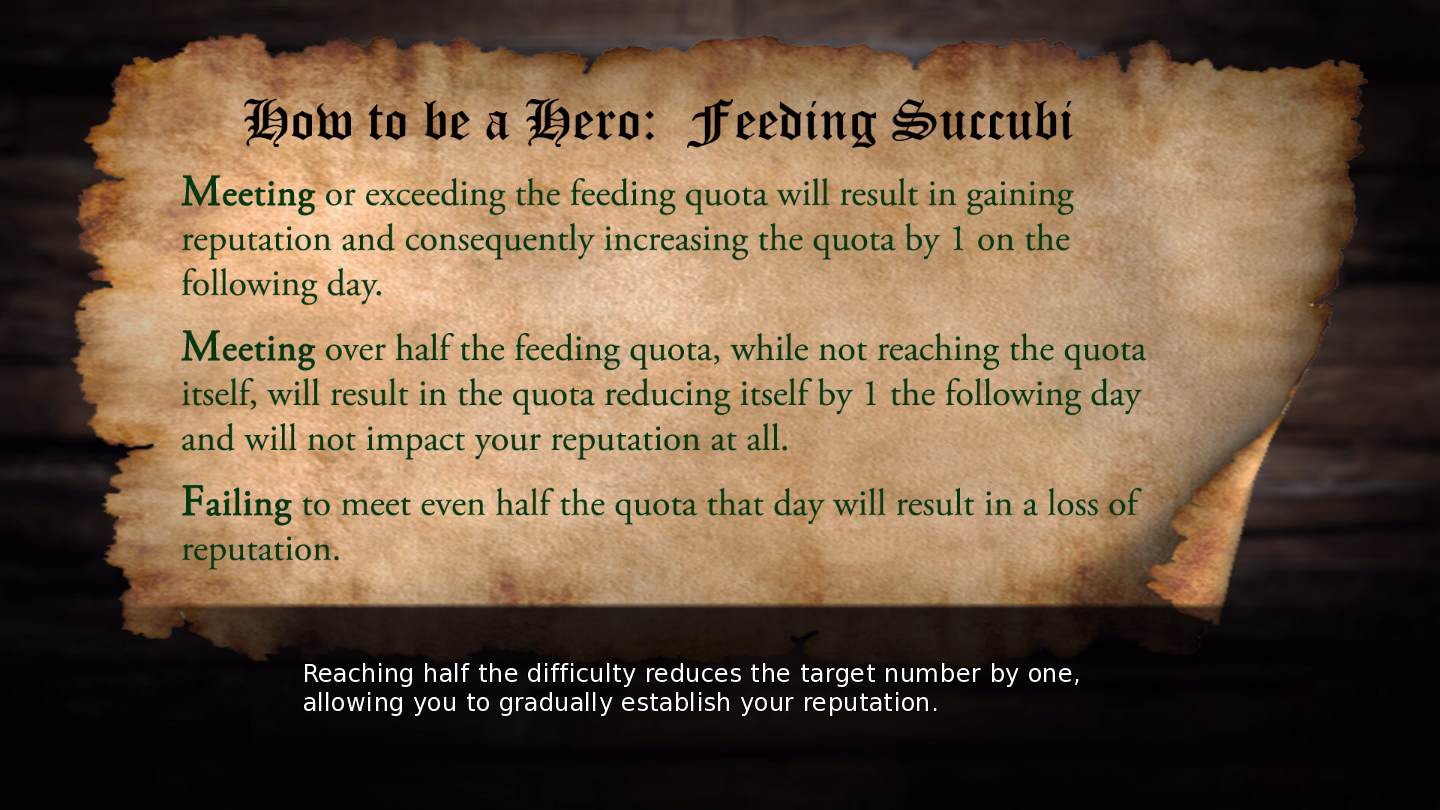 How to be a Hero: Feeding Succubi

Meeting or exceeding the feeding quota will result in gaining reputation and consequently increasing the quota by 1 on the following day.

Meeting over half the feeding quota, while not reaching the quota itself, will result in the quota reducing itself by 1 the following day and will not impact your reputation at all.

Failing to meet even half the quota that day will result in a loss of reputation.

Reaching half the difficulty reduces the target number by one, allowing you to gradually establish your reputation.